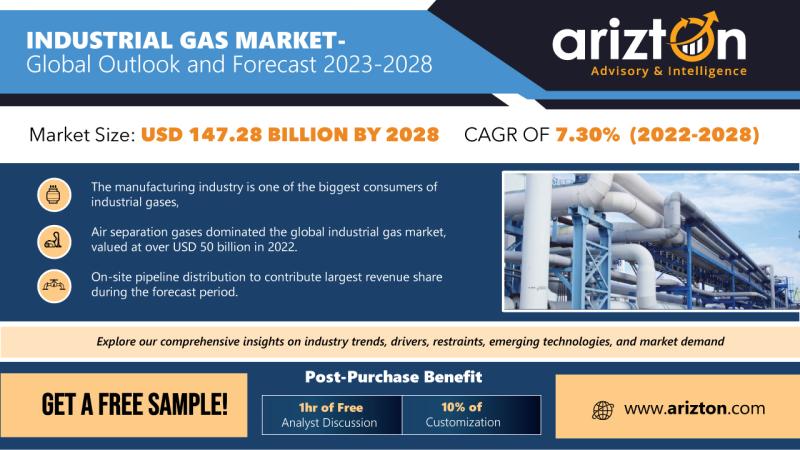 INDUSTRIAL GAS MARKET-
Global Outlook and Forecast 2023-2028

arizton
Advisory & Intelligence

Market Size: USD 147.28 BILLION BY 2028 CAGR OF 7.30% (2022-2028)

The manufacturing industry is one of the biggest consumers of industrial gases,

Air separation gases dominated the global industrial gas market, valued at over USD 50 billion in 2022.

On-site pipeline distribution to contribute largest revenue share during the forecast period.

Explore our comprehensive insights on industry trends, drivers, restraints, emerging technologies, and market demand

GET A FREE SAMPLE!

Post-Purchase Benefit

1hr of Free
Analyst Discussion

10% of
Customization

www.arizton.com